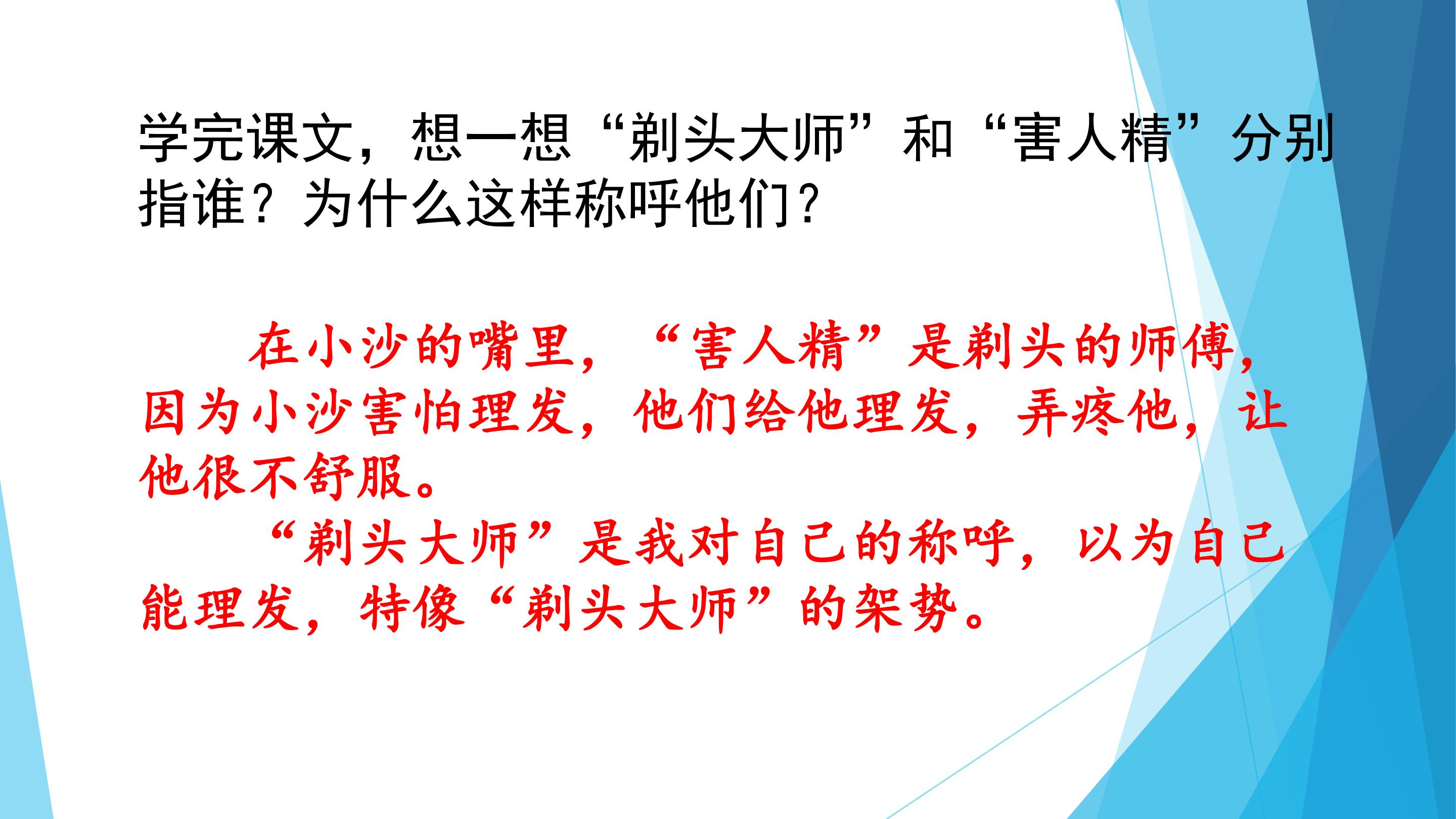 学完课文，想一想“剃头大师”和“害人精”分别指谁？为什么这样称呼他们？

在小沙的嘴里，“害人精”是剃头的师傅，因为小沙害怕理发，他们给他理发，弄疼他，让他很不舒服。

“剃头大师”是我对自己的称呼，以为自己能理发，特像“剃头大师”的架势。